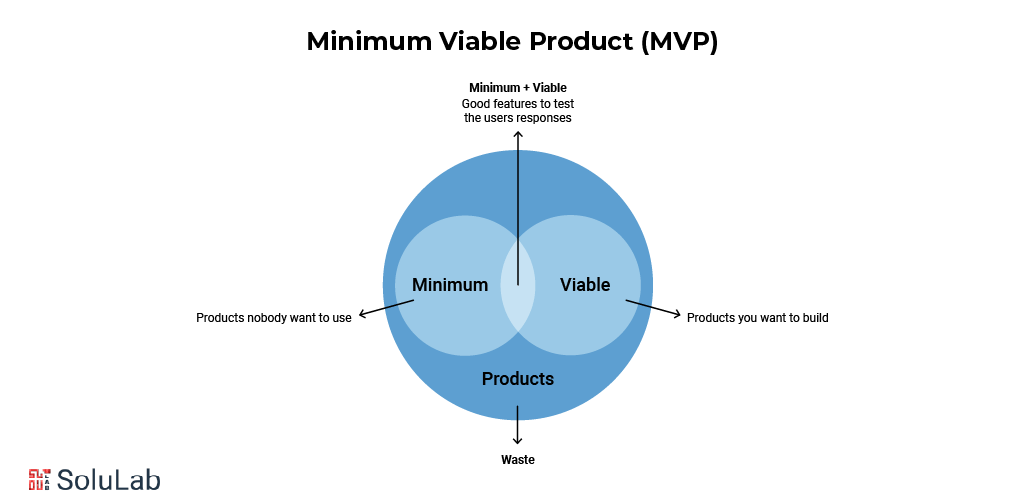 Minimum Viable Product (MVP)

Minimum + Viable
Good features to test the users responses

Minimum

Viable

Products nobody want to use

Products you want to build

Products

Waste

SoluLab